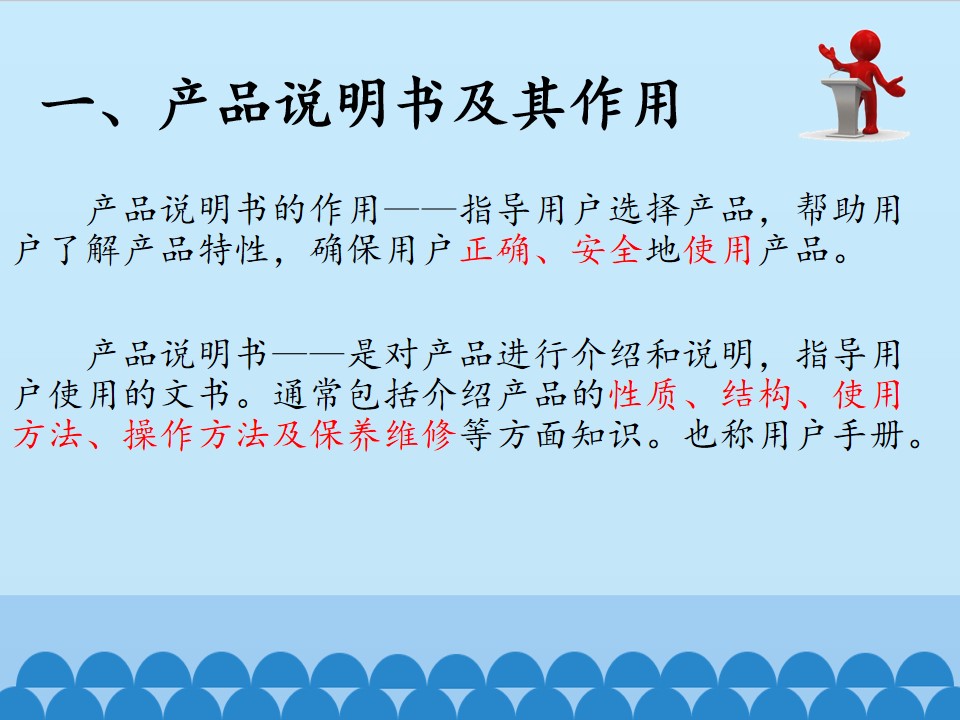 一、产品说明书及其作用

产品说明书的作用——指导用户选择产品，帮助用户了解产品特性，确保用户正确、安全地使用产品。

产品说明书——是对产品进行介绍和说明，指导用户使用的文书。通常包括介绍产品的性质、结构、使用方法、操作方法及保养维修等方面知识。也称用户手册。